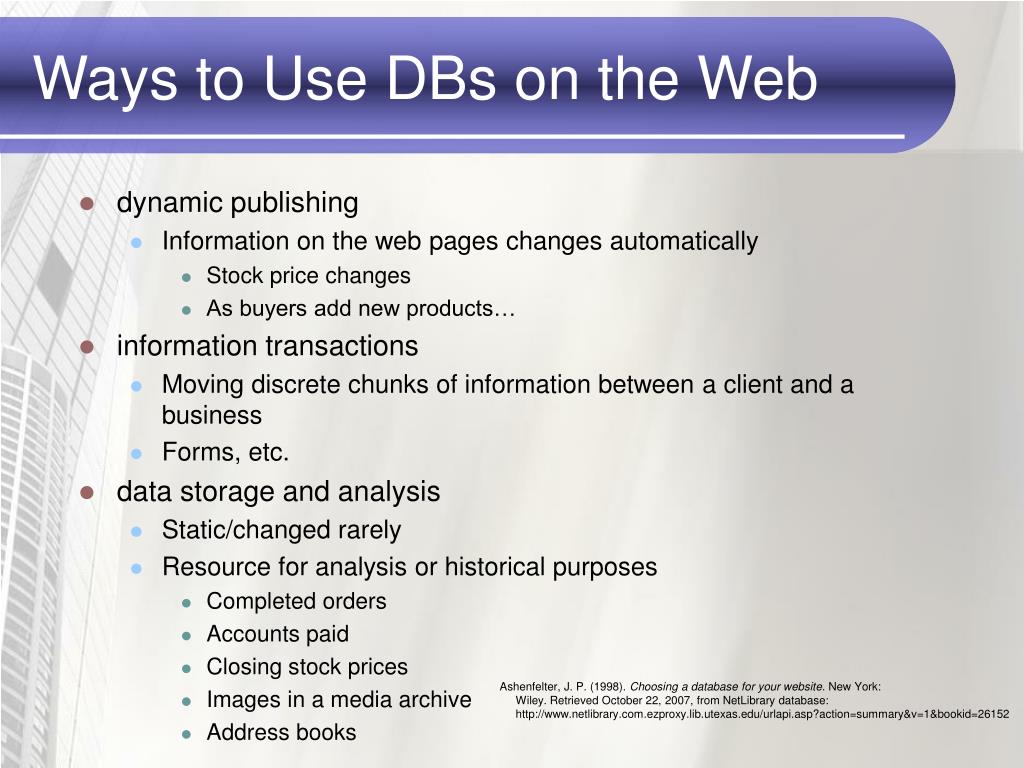 Ways to Use DBs on the Web

- dynamic publishing
  - Information on the web pages changes automatically
    - Stock price changes
    - As buyers add new products…
- information transactions
  - Moving discrete chunks of information between a client and a business
  - Forms, etc.
- data storage and analysis
  - Static/changed rarely
  - Resource for analysis or historical purposes
    - Completed orders
    - Accounts paid
    - Closing stock prices
    - Images in a media archive
    - Address books

Ashenfelter, J. P. (1998). Choosing a database for your website. New York: Wiley. Retrieved October 22, 2007, from NetLibrary database: http://www.netlibrary.com.ezproxy.lib.utexas.edu/urlapi.asp?action=summary&v=1&bookid=26152